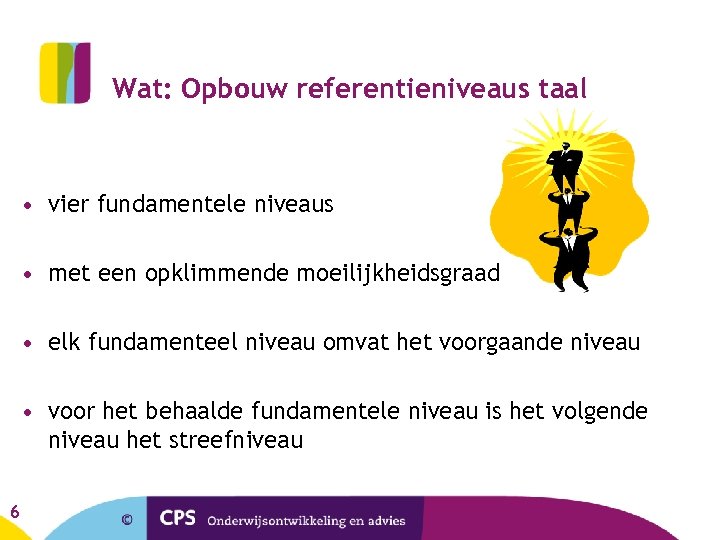 Wat: Opbouw referentieniveaus taal

• vier fundamentele niveaus

• met een opklimmende moeilijkheidsgraad

• elk fundamenteel niveau omvat het voorgaande niveau

• voor het behaalde fundamentele niveau is het volgende niveau het streefniveau

6

©

CPS Onderwijsontwikkeling en advies